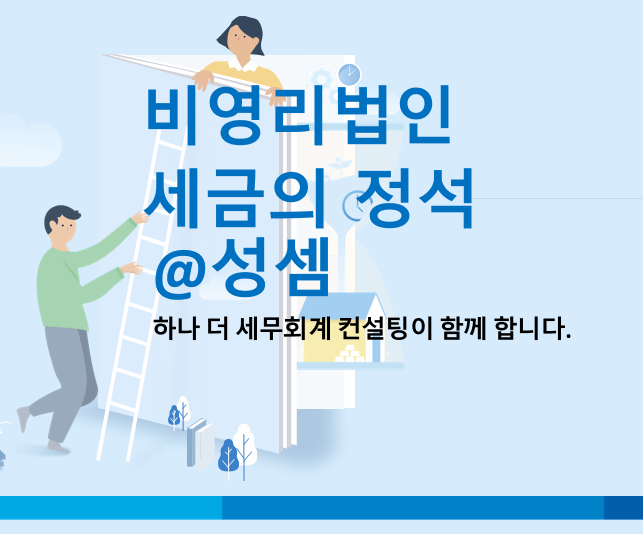 비영리법인
세금의 정석
@성셈

하나 더 세무회계 컨설팅이 함께 합니다.